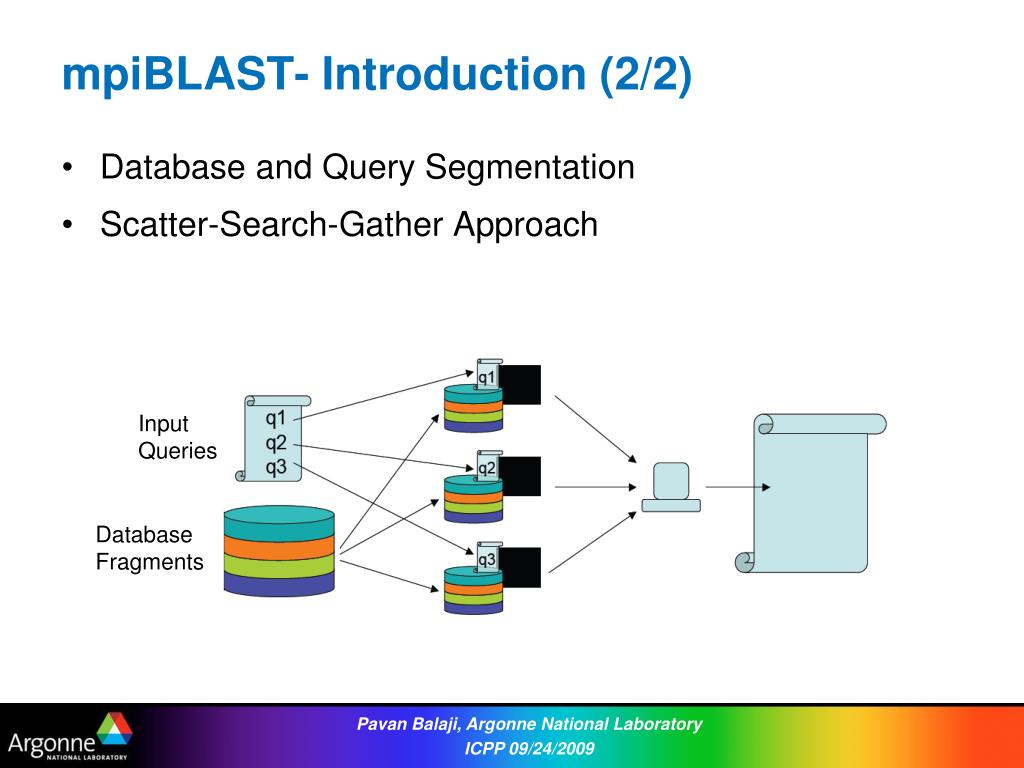 mpiBLAST- Introduction (2/2)

• Database and Query Segmentation

• Scatter-Search-Gather Approach

Input Queries

q1
q2
q3

Database Fragments

q1

q2

q3

Argonne NATIONAL LABORATORY

Pavan Balaji, Argonne National Laboratory
ICPP 09/24/2009